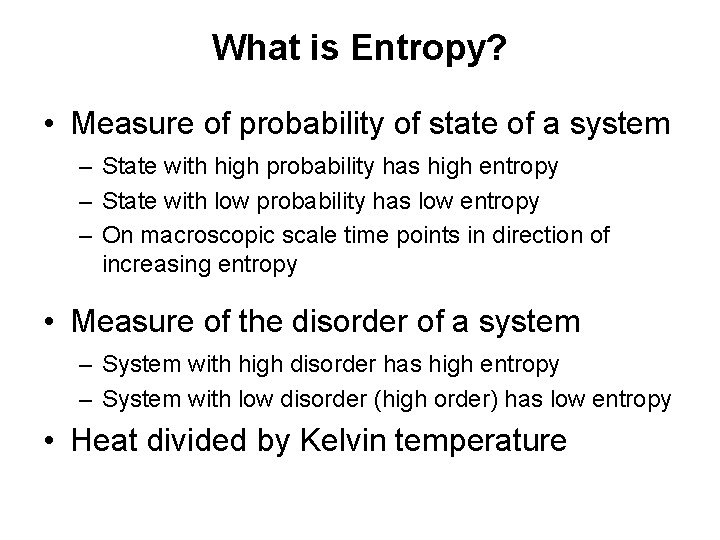 What is Entropy?

• Measure of probability of state of a system
– State with high probability has high entropy
– State with low probability has low entropy
– On macroscopic scale time points in direction of increasing entropy

• Measure of the disorder of a system
– System with high disorder has high entropy
– System with low disorder (high order) has low entropy

• Heat divided by Kelvin temperature